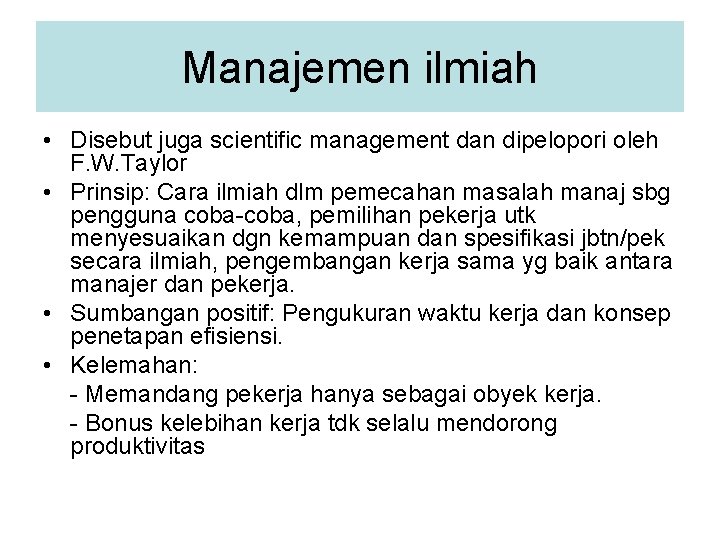 Manajemen ilmiah

• Disebut juga scientific management dan dipelopori oleh F.W.Taylor
• Prinsip: Cara ilmiah dlm pemecahan masalah manaj sbg pengguna coba-coba, pemilihan pekerja utk menyesuaikan dgn kemampuan dan spesifikasi jbtn/pek secara ilmiah, pengembangan kerja sama yg baik antara manajer dan pekerja.
• Sumbangan positif: Pengukuran waktu kerja dan konsep penetapan efisiensi.
• Kelemahan:
- Memandang pekerja hanya sebagai obyek kerja.
- Bonus kelebihan kerja tdk selalu mendorong produktivitas